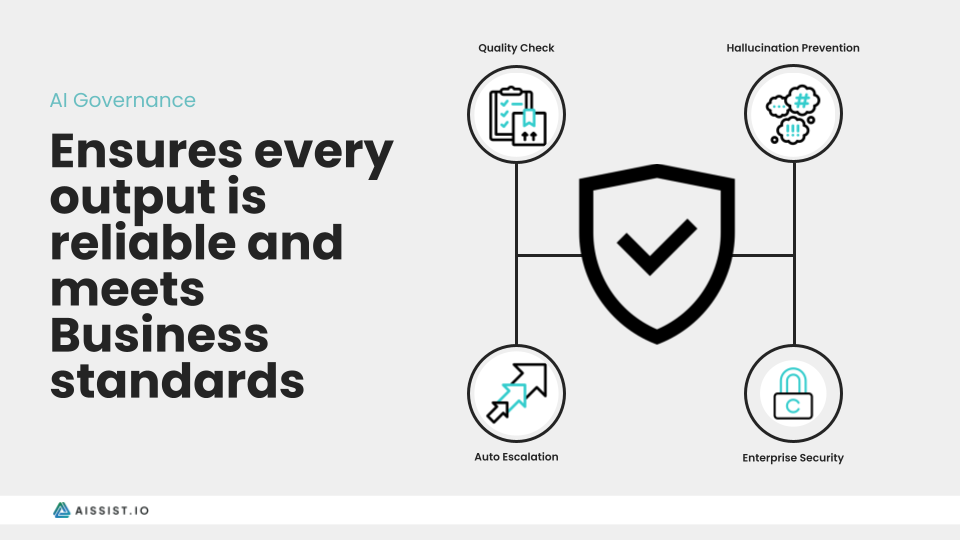 AI Governance

Ensures every output is reliable and meets Business standards

Quality Check

Hallucination Prevention

Auto Escalation

Enterprise Security

AISSIST.IO